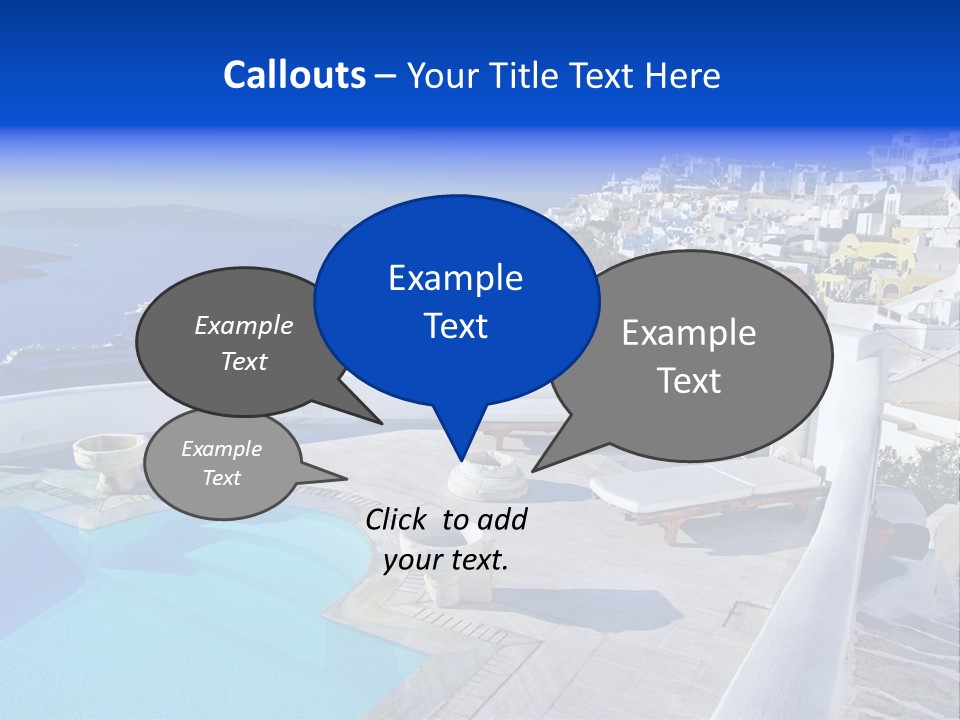 Callouts – Your Title Text Here

Example Text

Example Text

Example Text

Example Text

Click to add your text.